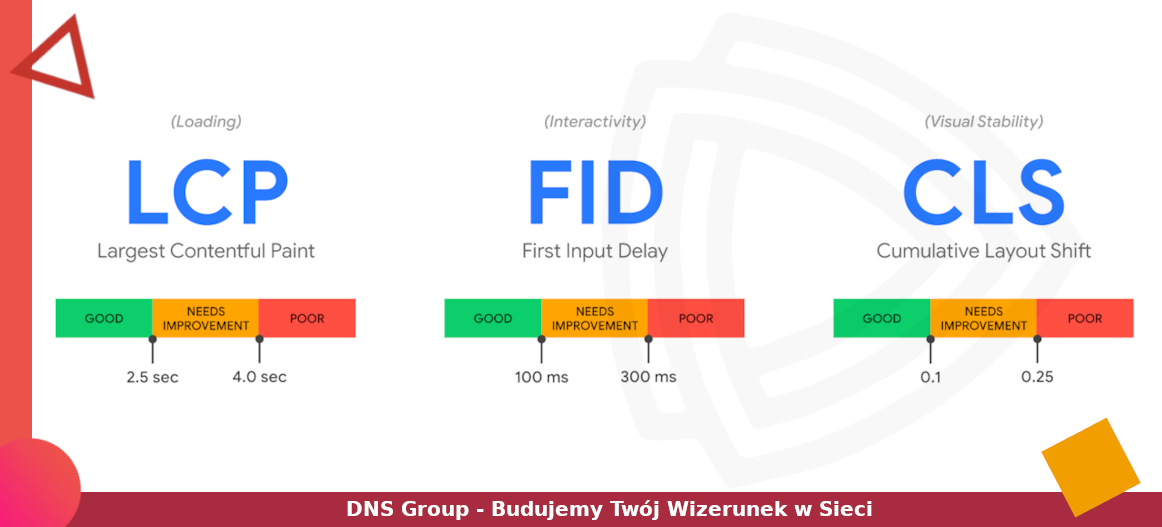 (Loading)

LCP

Largest Contentful Paint

GOOD
NEEDS IMPROVEMENT
POOR

2.5 sec
4.0 sec

(Interactivity)

FID

First Input Delay

GOOD
NEEDS IMPROVEMENT
POOR

100 ms
300 ms

(Visual Stability)

CLS

Cumulative Layout Shift

GOOD
NEEDS IMPROVEMENT
POOR

0.1
0.25

DNS Group - Budujemy Twój Wizerunek w Sieci